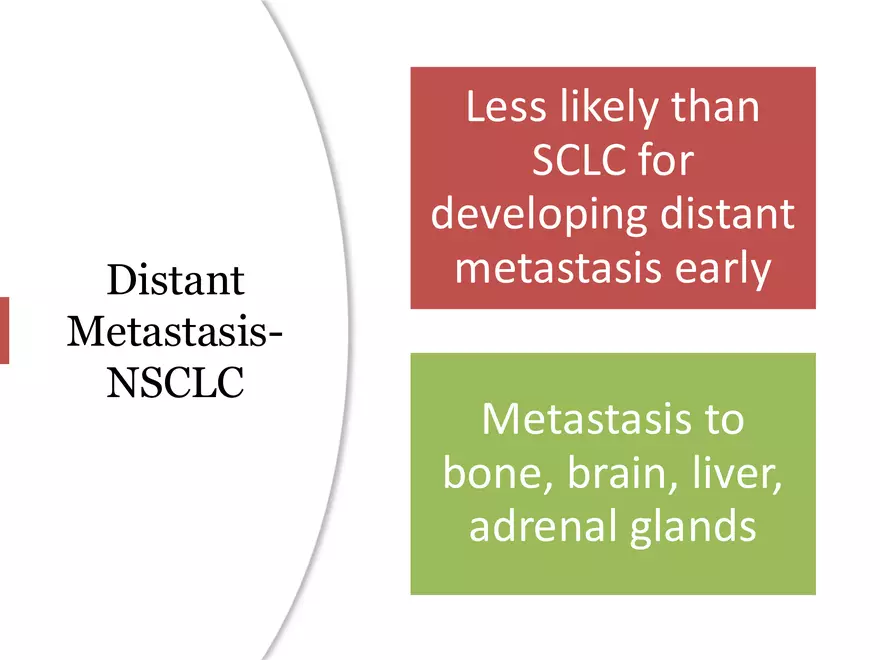 Distant Metastasis-NSCLC

Less likely than SCLC for developing distant metastasis early

Metastasis to bone, brain, liver, adrenal glands